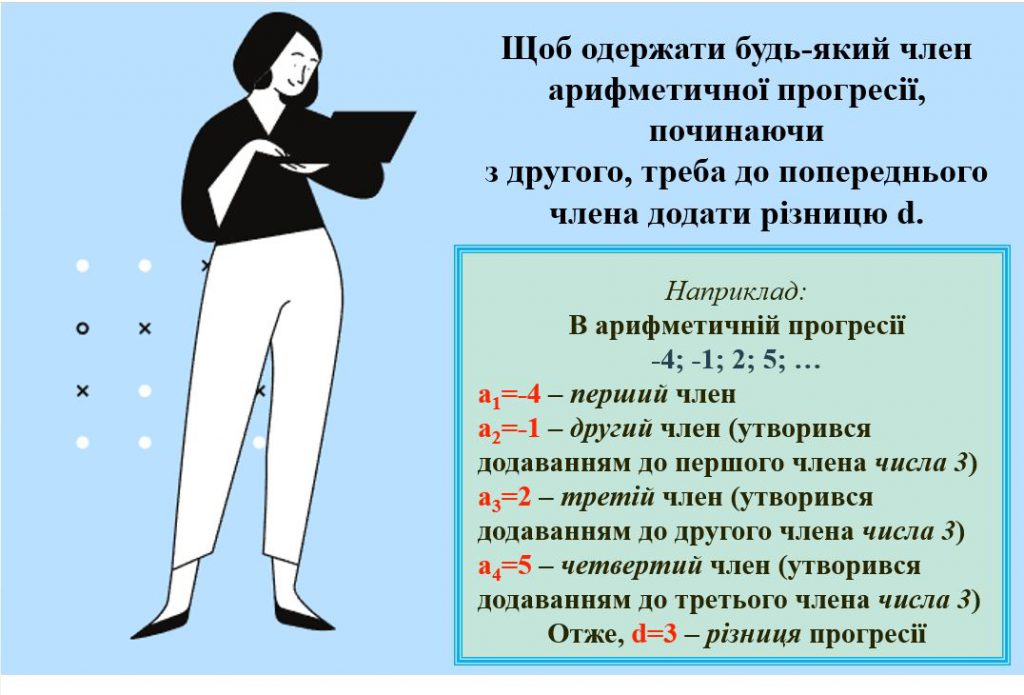 Щоб одержати будь-який член арифметичної прогресії, починаючи з другого, треба до попереднього члена додати різницю d.

Наприклад:
В арифметичній прогресії
-4; -1; 2; 5; …
$a_1$=-4 – перший член
$a_2$=-1 – другий член (утворився додаванням до першого члена числа 3)
$a_3$=2 – третій член (утворився додаванням до другого члена числа 3)
$a_4$=5 – четвертий член (утворився додаванням до третього члена числа 3)
Отже, d=3 – різниця прогресії